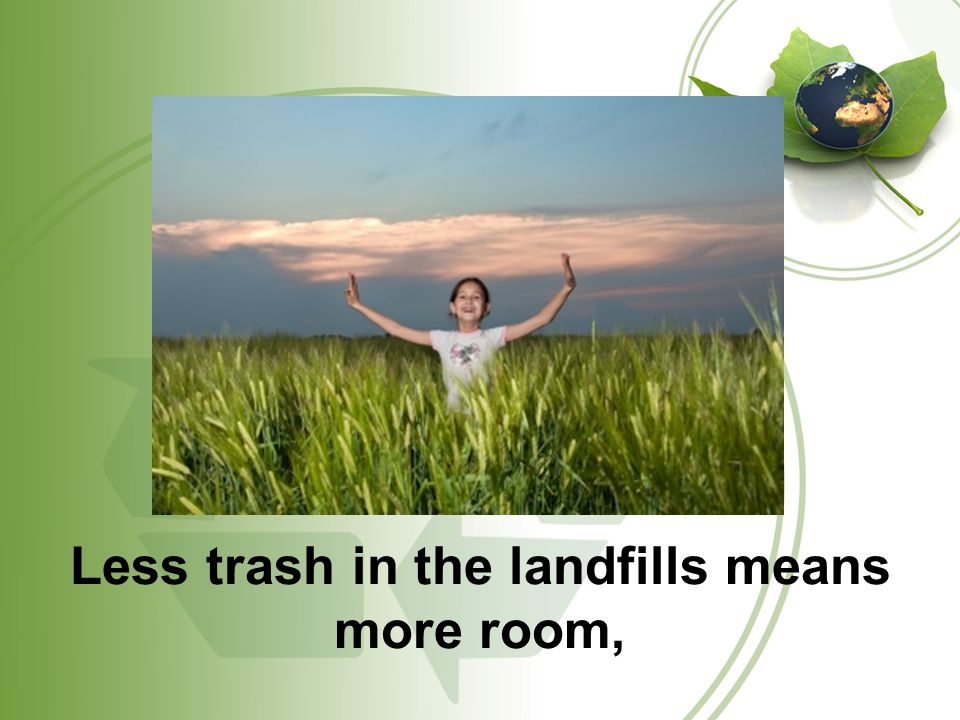 Less trash in the landfills means more room,